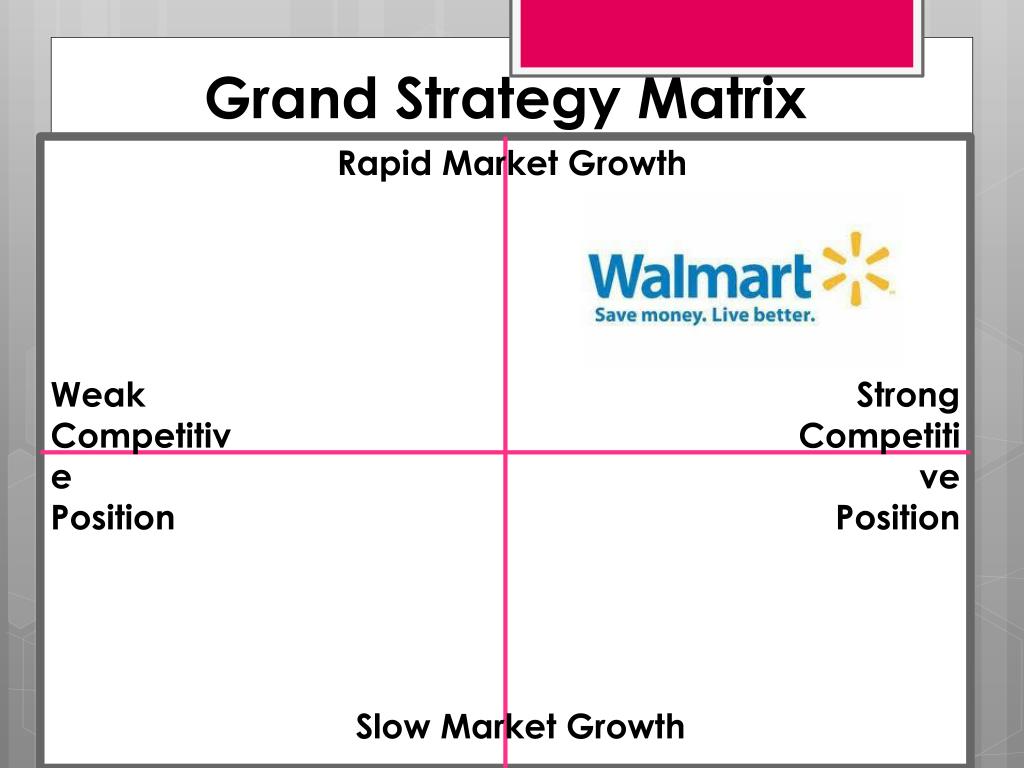 Grand Strategy Matrix

Rapid Market Growth

Walmart

Save money. Live better.

Weak Competitive Position

Strong Competitive Position

Slow Market Growth